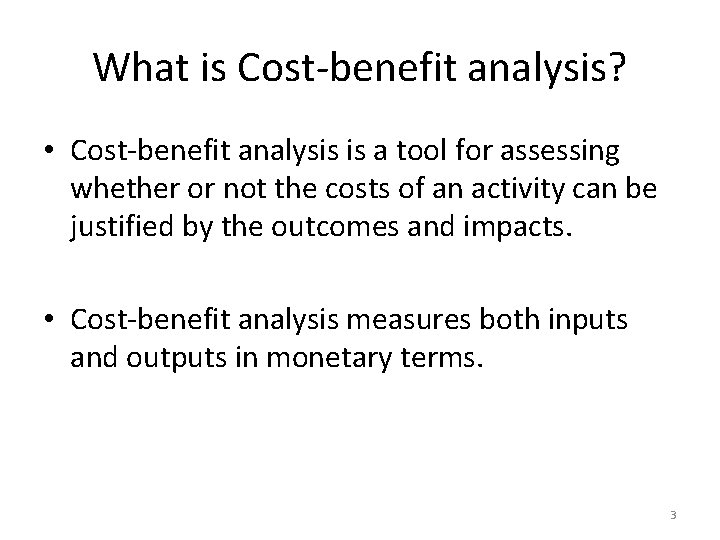 What is Cost-benefit analysis?

• Cost-benefit analysis is a tool for assessing whether or not the costs of an activity can be justified by the outcomes and impacts.

• Cost-benefit analysis measures both inputs and outputs in monetary terms.

3